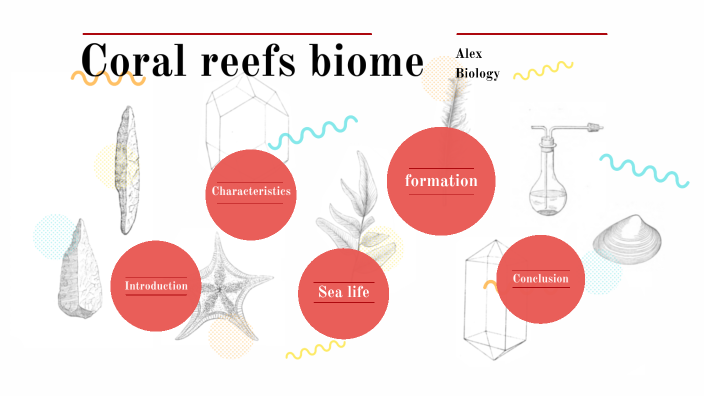 Coral reefs biome

Alex
Biology

Characteristics

formation

Introduction

Sea life

Conclusion